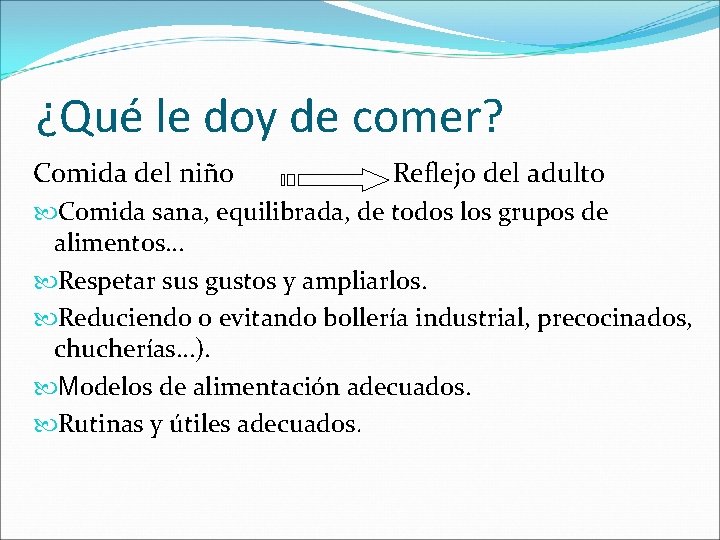 ¿Qué le doy de comer?

Comida del niño Reflejo del adulto

Comida sana, equilibrada, de todos los grupos de alimentos…

Respetar sus gustos y ampliarlos.

Reduciendo o evitando bollería industrial, precocinados, chucherías…).

Modelos de alimentación adecuados.

Rutinas y útiles adecuados.